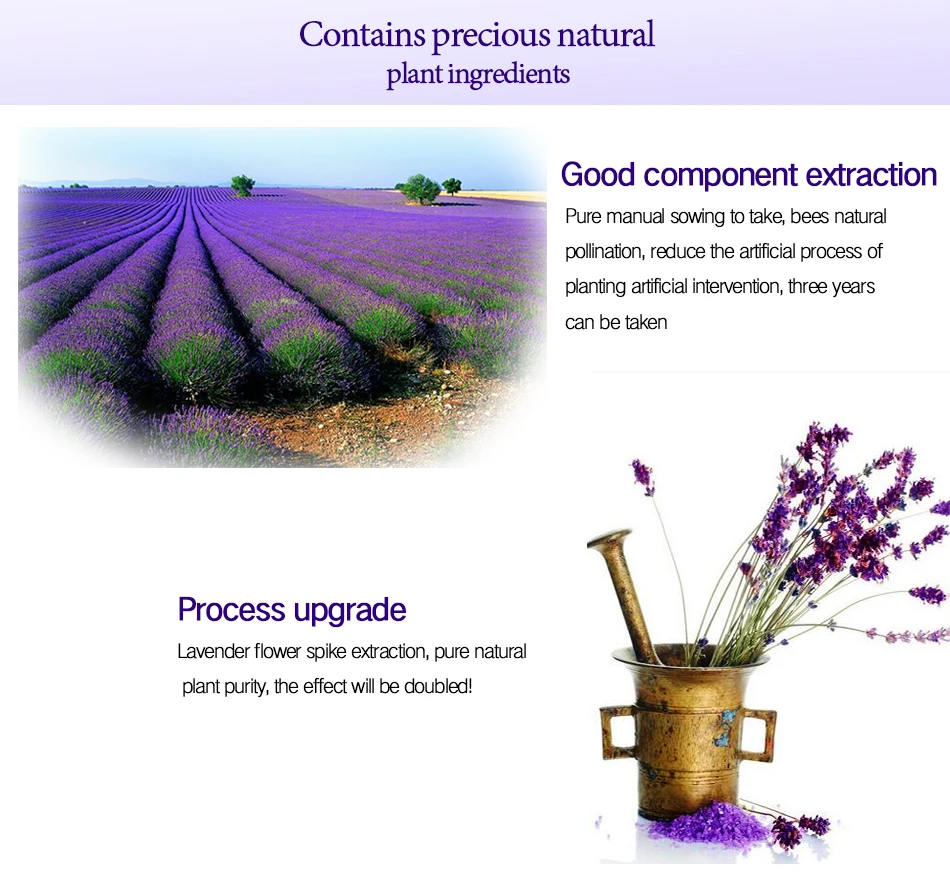 Contains precious natural
plant ingredients

Good component extraction
Pure manual sowing to take, bees natural pollination, reduce the artificial process of planting artificial intervention, three years can be taken

Process upgrade
Lavender flower spike extraction, pure natural plant purity, the effect will be doubled!